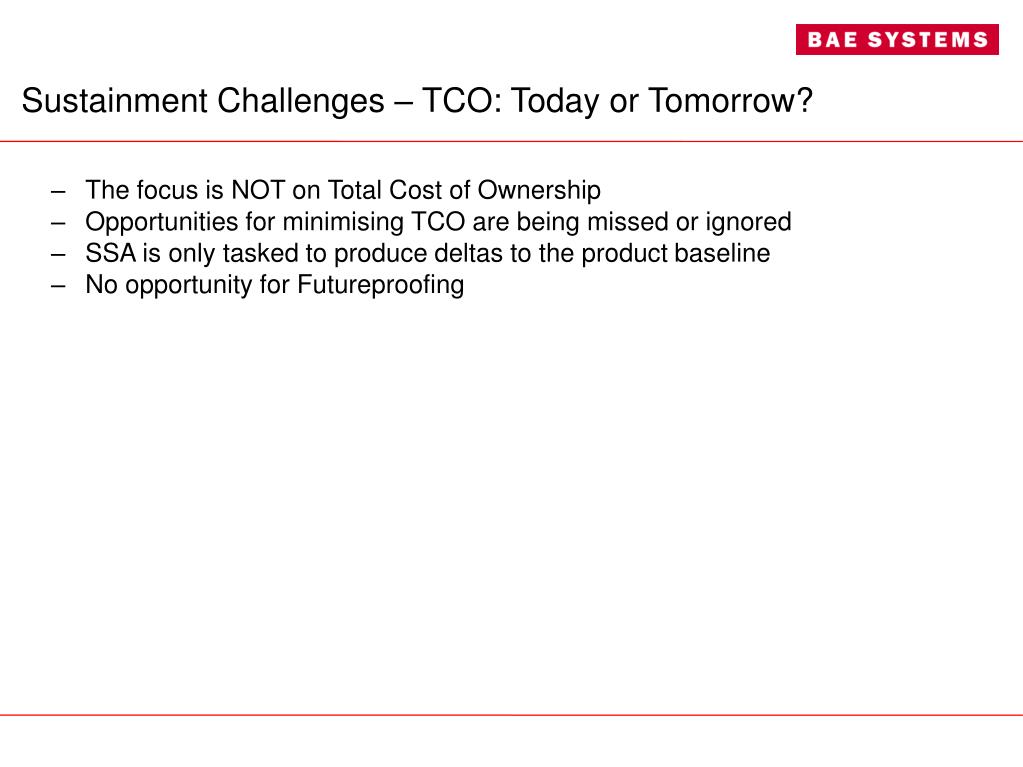 BAE SYSTEMS

Sustainment Challenges – TCO: Today or Tomorrow?

– The focus is NOT on Total Cost of Ownership
– Opportunities for minimising TCO are being missed or ignored
– SSA is only tasked to produce deltas to the product baseline
– No opportunity for Futureproofing